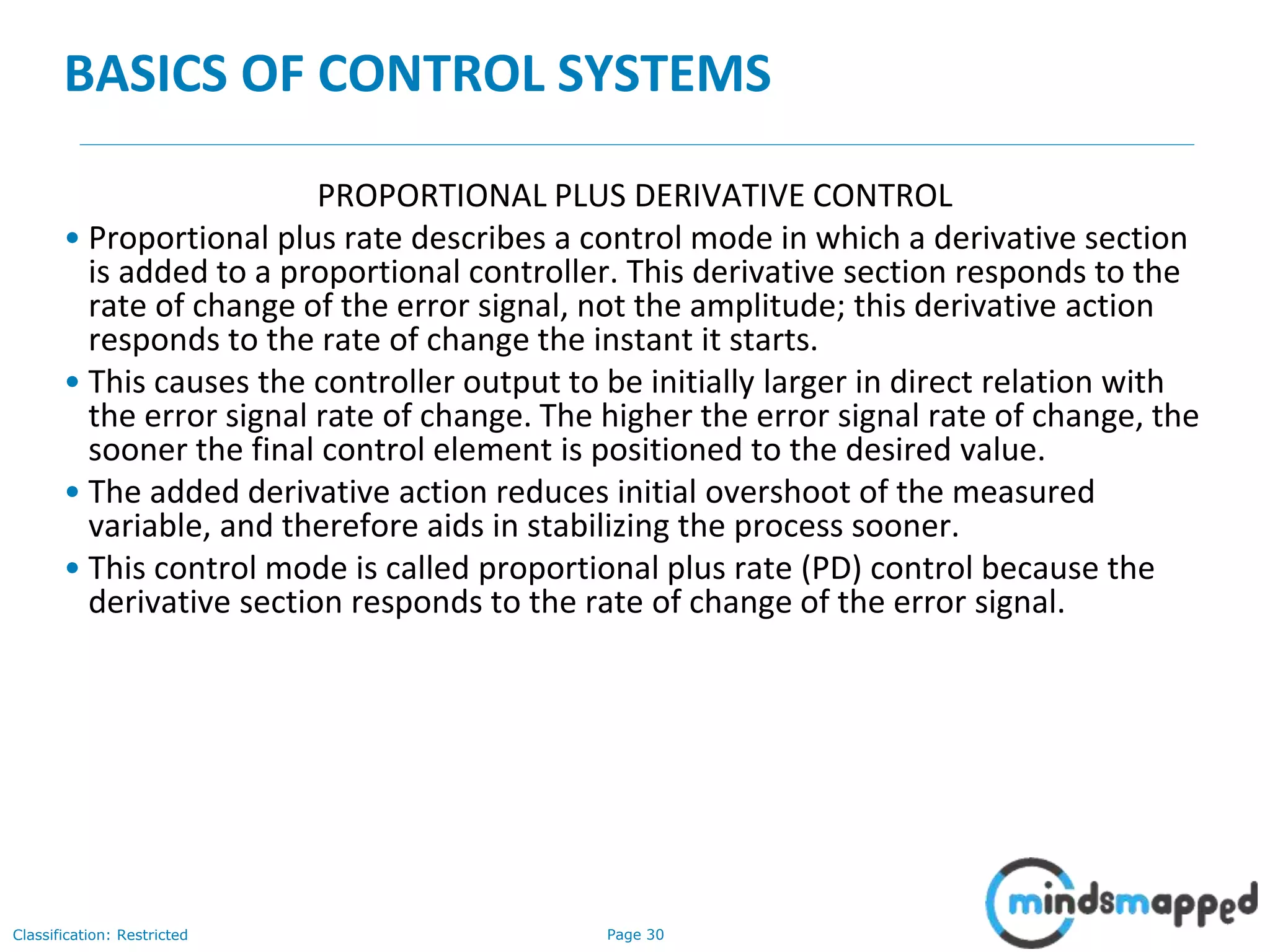 BASICS OF CONTROL SYSTEMS

PROPORTIONAL PLUS DERIVATIVE CONTROL

• Proportional plus rate describes a control mode in which a derivative section is added to a proportional controller. This derivative section responds to the rate of change of the error signal, not the amplitude; this derivative action responds to the rate of change the instant it starts.

• This causes the controller output to be initially larger in direct relation with the error signal rate of change. The higher the error signal rate of change, the sooner the final control element is positioned to the desired value.

• The added derivative action reduces initial overshoot of the measured variable, and therefore aids in stabilizing the process sooner.

• This control mode is called proportional plus rate (PD) control because the derivative section responds to the rate of change of the error signal.

Classification: Restricted

Page 30

mindsmapped